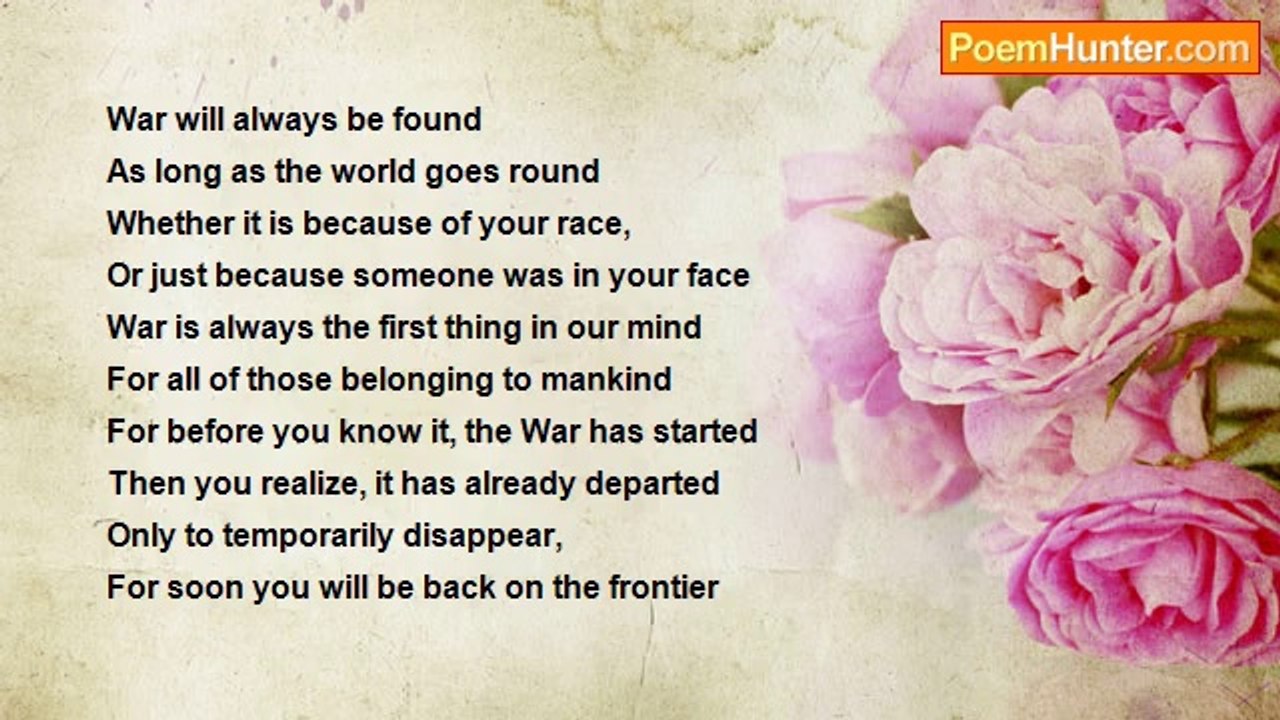 PoemHunter.com

War will always be found
As long as the world goes round
Whether it is because of your race,
Or just because someone was in your face
War is always the first thing in our mind
For all of those belonging to mankind
For before you know it, the War has started
Then you realize, it has already departed
Only to temporarily disappear,
For soon you will be back on the frontier